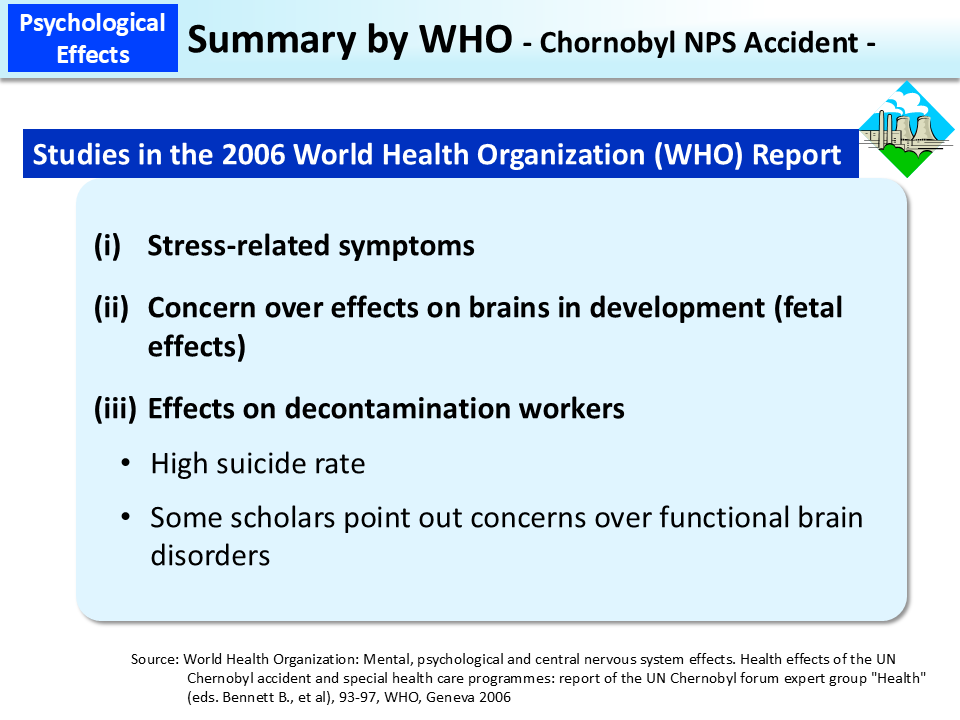 Psychological Effects

Summary by WHO - Chornobyl NPS Accident -

Studies in the 2006 World Health Organization (WHO) Report

(i) Stress-related symptoms

(ii) Concern over effects on brains in development (fetal effects)

(iii) Effects on decontamination workers

• High suicide rate

• Some scholars point out concerns over functional brain disorders

Source: World Health Organization: Mental, psychological and central nervous system effects. Health effects of the UN Chernobyl accident and special health care programmes: report of the UN Chernobyl forum expert group "Health" (eds. Bennett B., et al), 93-97, WHO, Geneva 2006